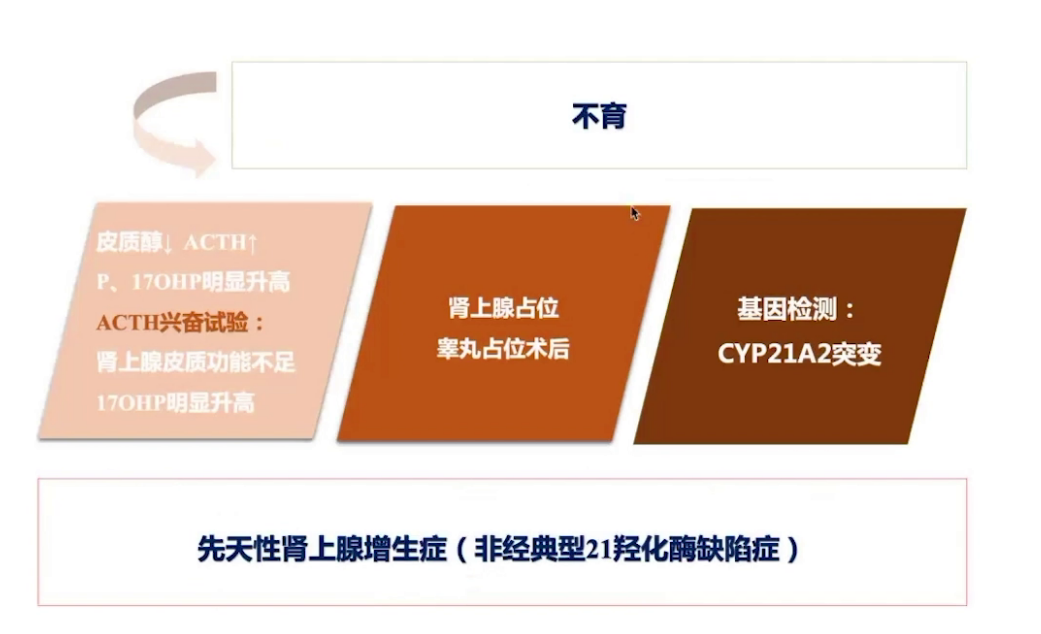 不育

皮质醇↓ ACTH↑
P、17OHP明显升高
ACTH兴奋试验：
肾上腺皮质功能不足
17OHP明显升高

肾上腺占位
睾丸占位术后

基因检测：
CYP21A2突变

先天性肾上腺增生症（非经典型21羟化酶缺陷症）